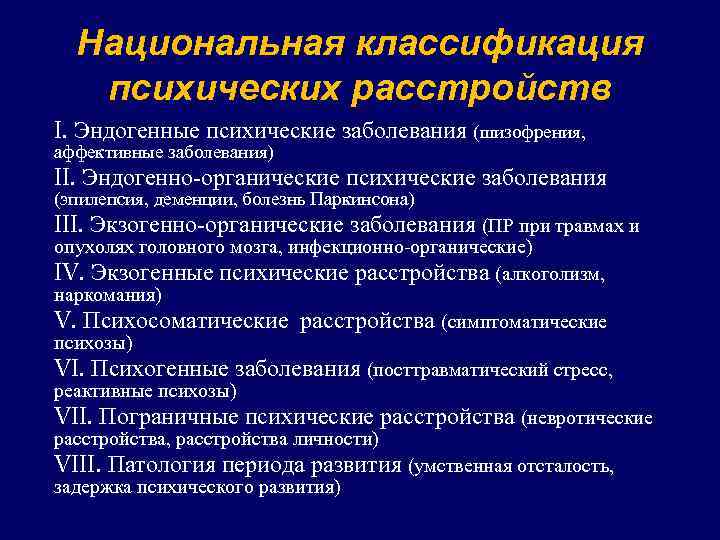 Национальная классификация психических расстройств

I. Эндогенные психические заболевания (шизофрения, аффективные заболевания)

II. Эндогенно-органические психические заболевания (эпилепсия, деменции, болезнь Паркинсона)

III. Экзогенно-органические заболевания (ПР при травмах и опухолях головного мозга, инфекционно-органические)

IV. Экзогенные психические расстройства (алкоголизм, наркомания)

V. Психосоматические расстройства (симптоматические психозы)

VI. Психогенные заболевания (посттравматический стресс, реактивные психозы)

VII. Пограничные психические расстройства (невротические расстройства, расстройства личности)

VIII. Патология периода развития (умственная отсталость, задержка психического развития)